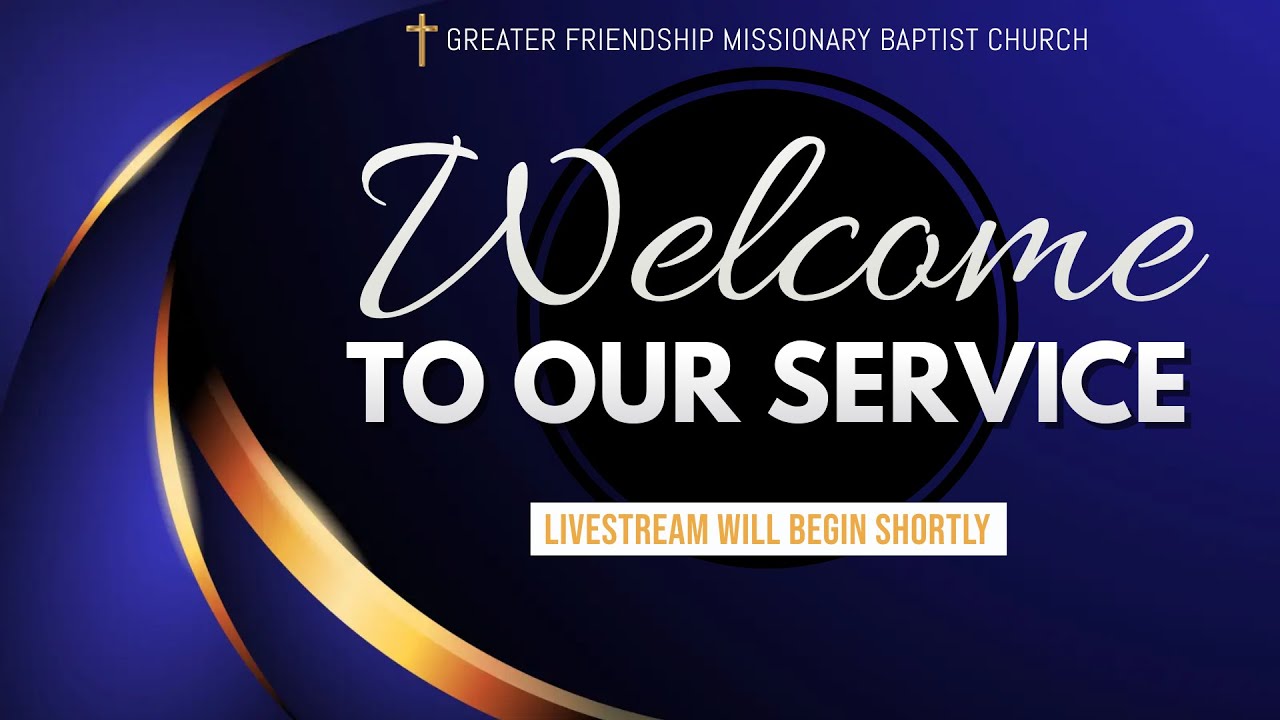 GREATER FRIENDSHIP MISSIONARY BAPTIST CHURCH

Welcome
TO OUR SERVICE

LIVESTREAM WILL BEGIN SHORTLY